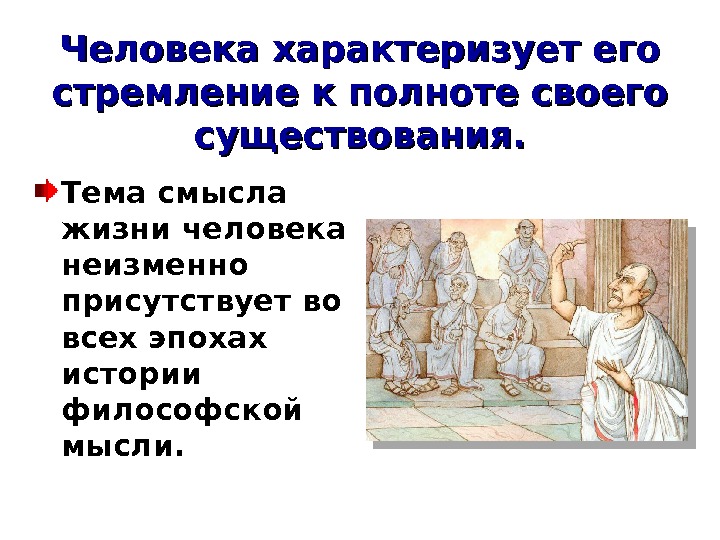 Человека характеризует его стремление к полноте своего существования.

Тема смысла жизни человека неизменно присутствует во всех эпохах истории философской мысли.